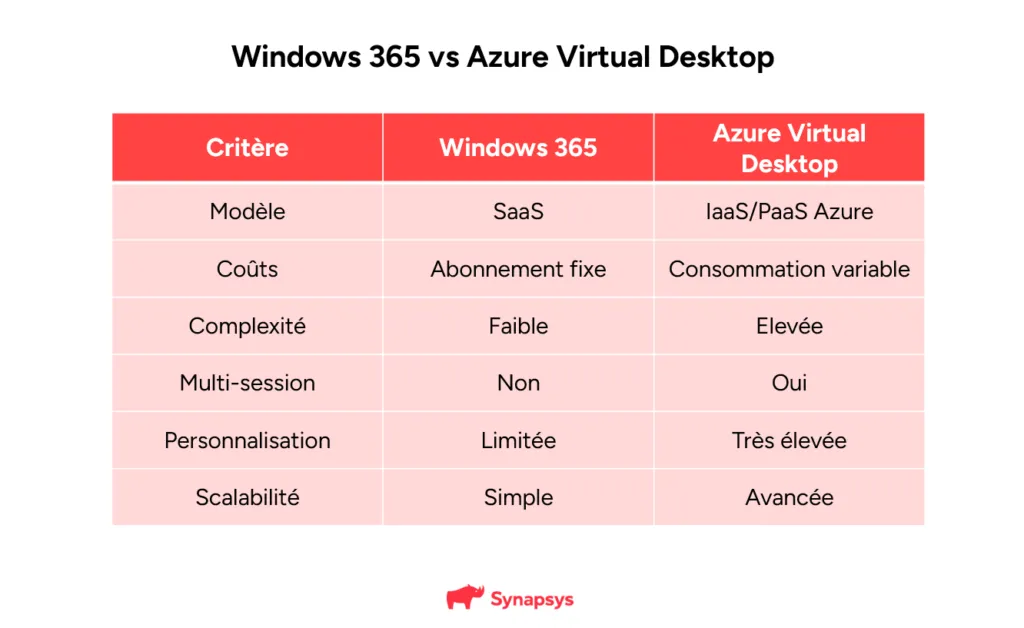 Windows 365 vs Azure Virtual Desktop

| Critère | Windows 365 | Azure Virtual Desktop |
|---|---|---|
| Modèle | SaaS | IaaS/PaaS Azure |
| Coûts | Abonnement fixe | Consommation variable |
| Complexité | Faible | Elevée |
| Multi-session | Non | Oui |
| Personnalisation | Limitée | Très élevée |
| Scalabilité | Simple | Avancée |

Synapsys